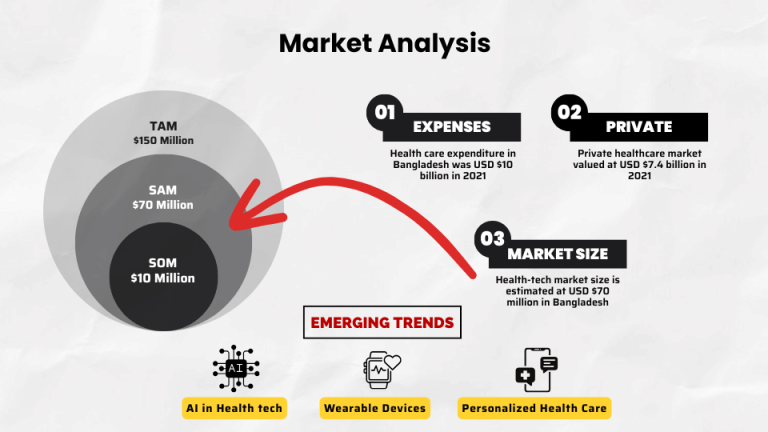 Market Analysis

TAM
$150 Million

SAM
$70 Million

SOM
$10 Million

01 EXPENSES

Health care expenditure in Bangladesh was USD $10 billion in 2021

02 PRIVATE

Private healthcare market valued at USD $7.4 billion in 2021

03 MARKET SIZE

Health-tech market size is estimated at USD $70 million in Bangladesh

EMERGING TRENDS

AI

AI in Health tech

Wearable Devices

Personalized Health Care